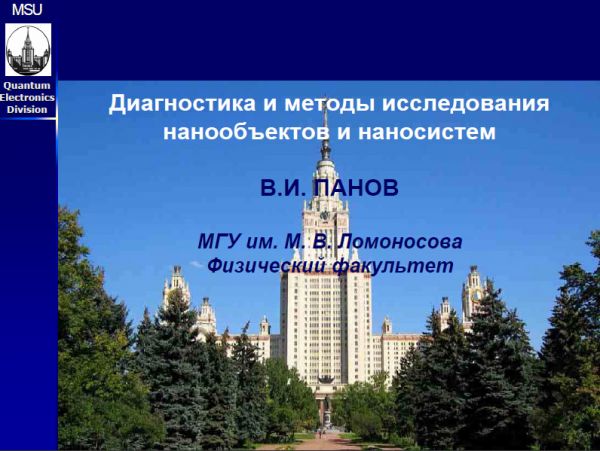 MSU

Quantum Electronics Division

Диагностика и методы исследования нанообъектов и наносистем

В.И. ПАНОВ

МГУ им. М. В. Ломоносова
Физический факультет